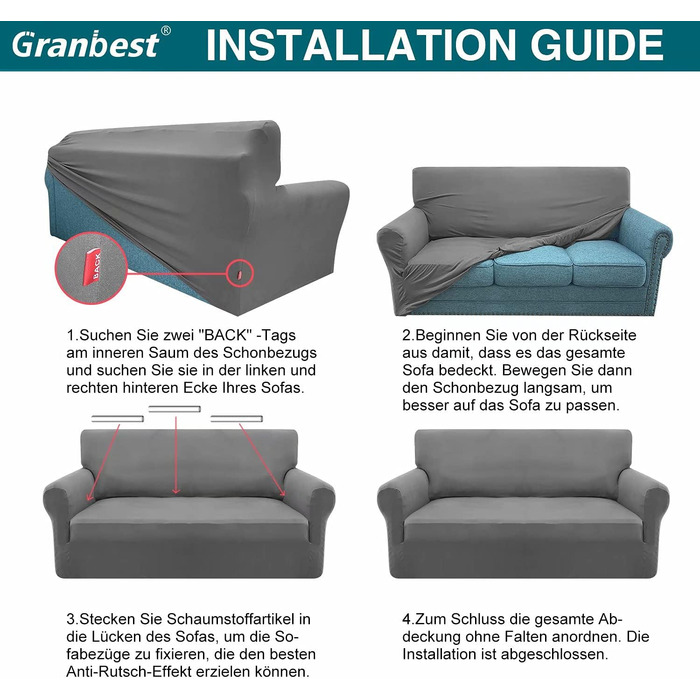 Granbest® INSTALLATION GUIDE

BACK

1.Suchen Sie zwei "BACK" -Tags am inneren Saum des Schonbezugs und suchen Sie sie in der linken und rechten hinteren Ecke Ihres Sofas.

2.Beginnen Sie von der Rückseite aus damit, dass es das gesamte Sofa bedeckt. Bewegen Sie dann den Schonbezug langsam, um besser auf das Sofa zu passen.

3.Stecken Sie Schaumstoffartikel in die Lücken des Sofas, um die Sofabezüge zu fixieren, die den besten Anti-Rutsch-Effekt erzielen können.

4.Zum Schluss die gesamte Abdeckung ohne Falten anordnen. Die Installation ist abgeschlossen.